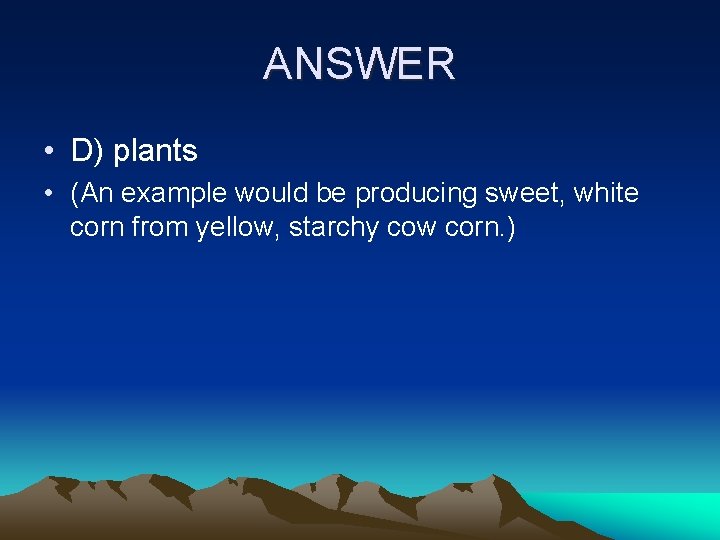 ANSWER

• D) plants
• (An example would be producing sweet, white corn from yellow, starchy cow corn.)